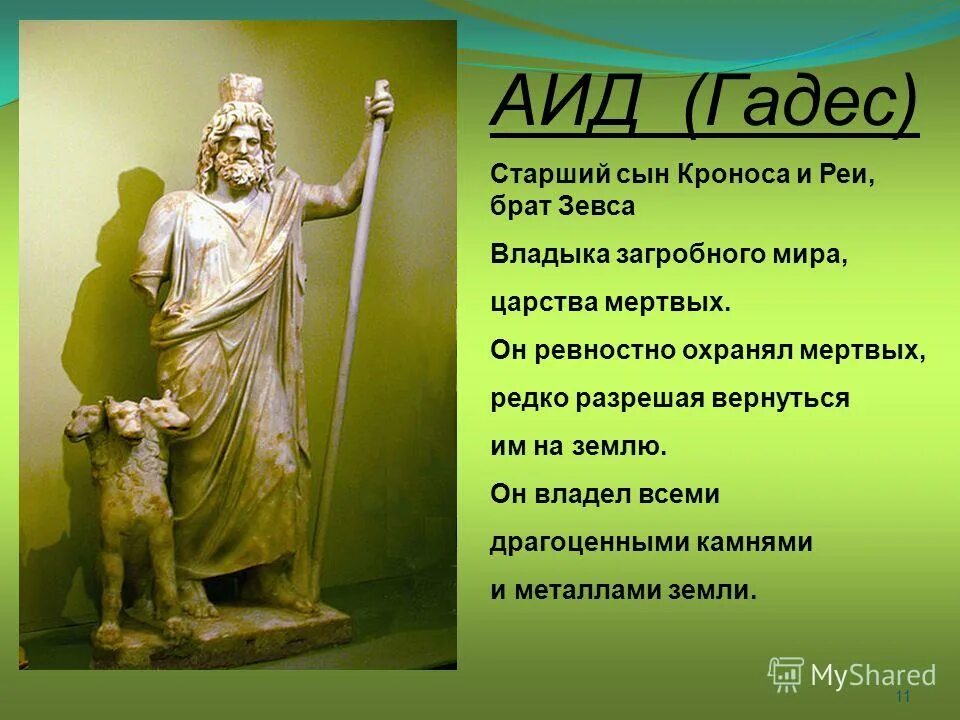 АИД (Гадес)

Старший сын Кроноса и Реи, брат Зевса

Владыка загробного мира,

царства мертвых.

Он ревностно охранял мертвых,

редко разрешая вернуться

им на землю.

Он владел всеми

драгоценными камнями

и металлами земли.

MyShared

11